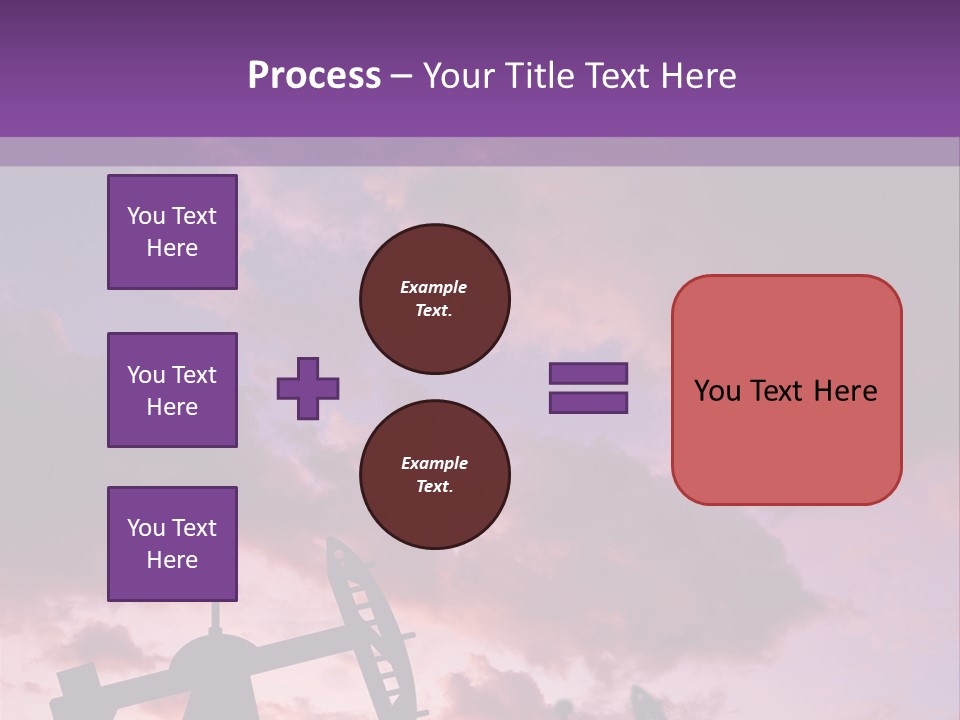 Process – Your Title Text Here

You Text Here

You Text Here

You Text Here

Example Text.

Example Text.

You Text Here